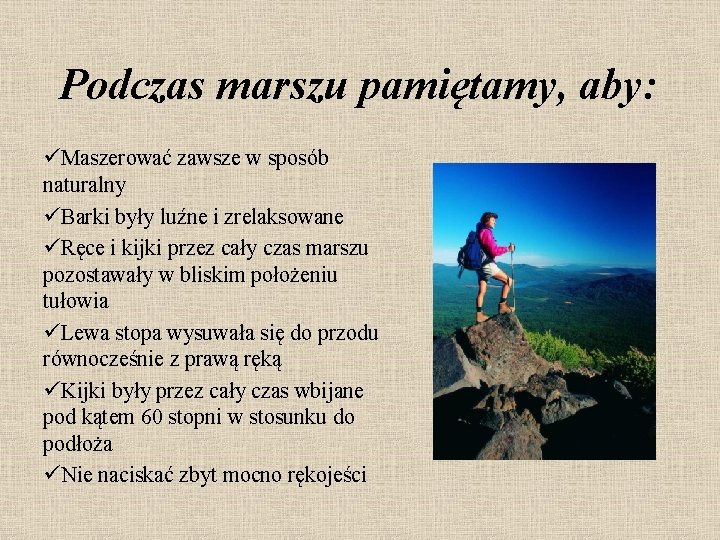 Podczas marszu pamiętamy, aby:

✓Maszerować zawsze w sposób naturalny

✓Barki były luźne i zrelaksowane

✓Ręce i kijki przez cały czas marszu pozostawały w bliskim położeniu tułowia

✓Lewa stopa wysuwała się do przodu równocześnie z prawą ręką

✓Kijki były przez cały czas wbijane pod kątem 60 stopni w stosunku do podłoża

✓Nie naciskać zbyt mocno rękojeści